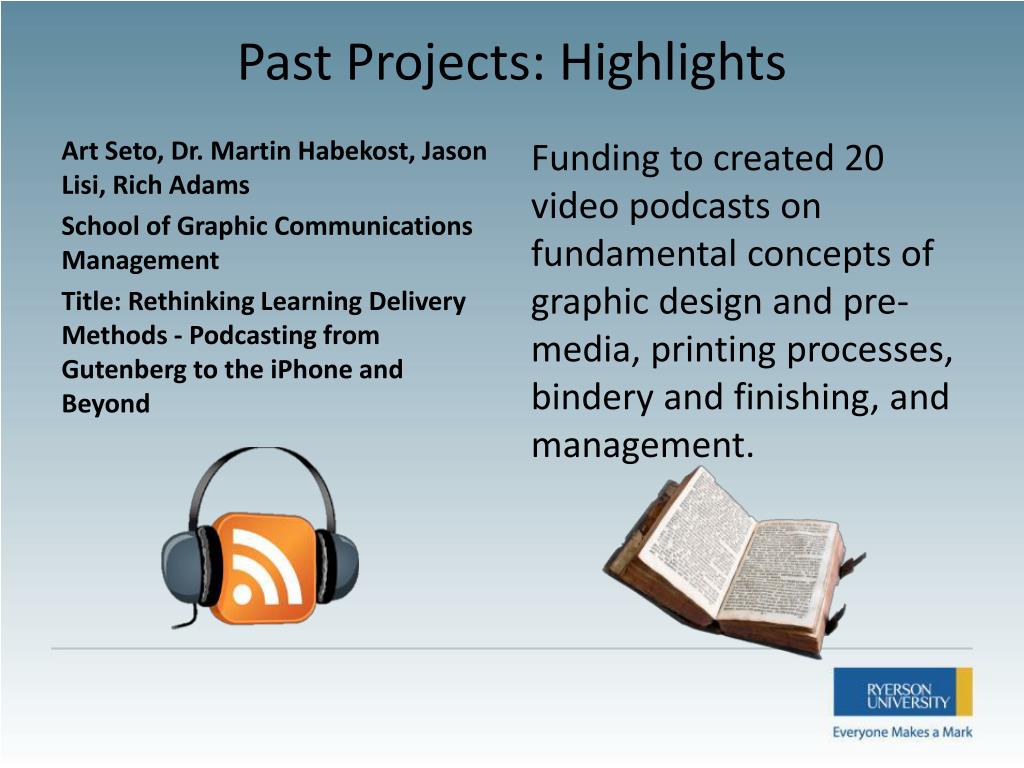 Past Projects: Highlights

Art Seto, Dr. Martin Habekost, Jason Lisi, Rich Adams

School of Graphic Communications Management

Title: Rethinking Learning Delivery Methods - Podcasting from Gutenberg to the iPhone and Beyond

Funding to created 20 video podcasts on fundamental concepts of graphic design and pre-media, printing processes, bindery and finishing, and management.

RYERSON UNIVERSITY

Everyone Makes a Mark